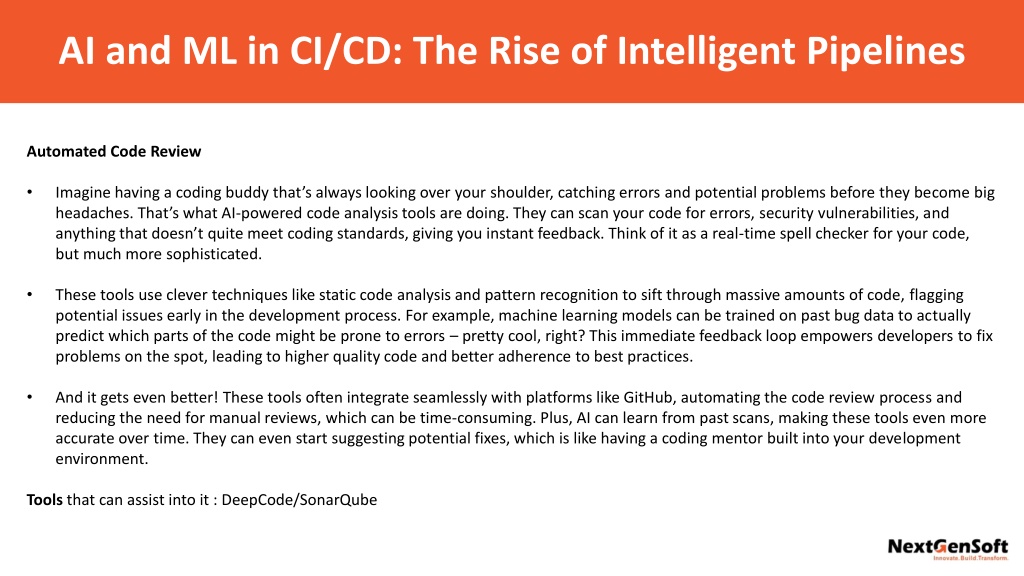 AI and ML in CI/CD: The Rise of Intelligent Pipelines

Automated Code Review

• Imagine having a coding buddy that's always looking over your shoulder, catching errors and potential problems before they become big headaches. That's what AI-powered code analysis tools are doing. They can scan your code for errors, security vulnerabilities, and anything that doesn't quite meet coding standards, giving you instant feedback. Think of it as a real-time spell checker for your code, but much more sophisticated.

• These tools use clever techniques like static code analysis and pattern recognition to sift through massive amounts of code, flagging potential issues early in the development process. For example, machine learning models can be trained on past bug data to actually predict which parts of the code might be prone to errors – pretty cool, right? This immediate feedback loop empowers developers to fix problems on the spot, leading to higher quality code and better adherence to best practices.

• And it gets even better! These tools often integrate seamlessly with platforms like GitHub, automating the code review process and reducing the need for manual reviews, which can be time-consuming. Plus, AI can learn from past scans, making these tools even more accurate over time. They can even start suggesting potential fixes, which is like having a coding mentor built into your development environment.

Tools that can assist into it : DeepCode/SonarQube

NextGenSoft
Innovate. Build. Transform.